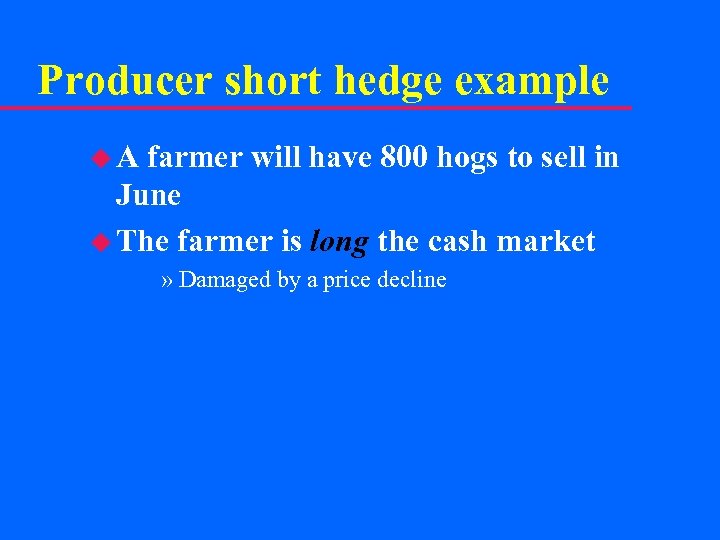 Producer short hedge example

A farmer will have 800 hogs to sell in June

The farmer is long the cash market

» Damaged by a price decline